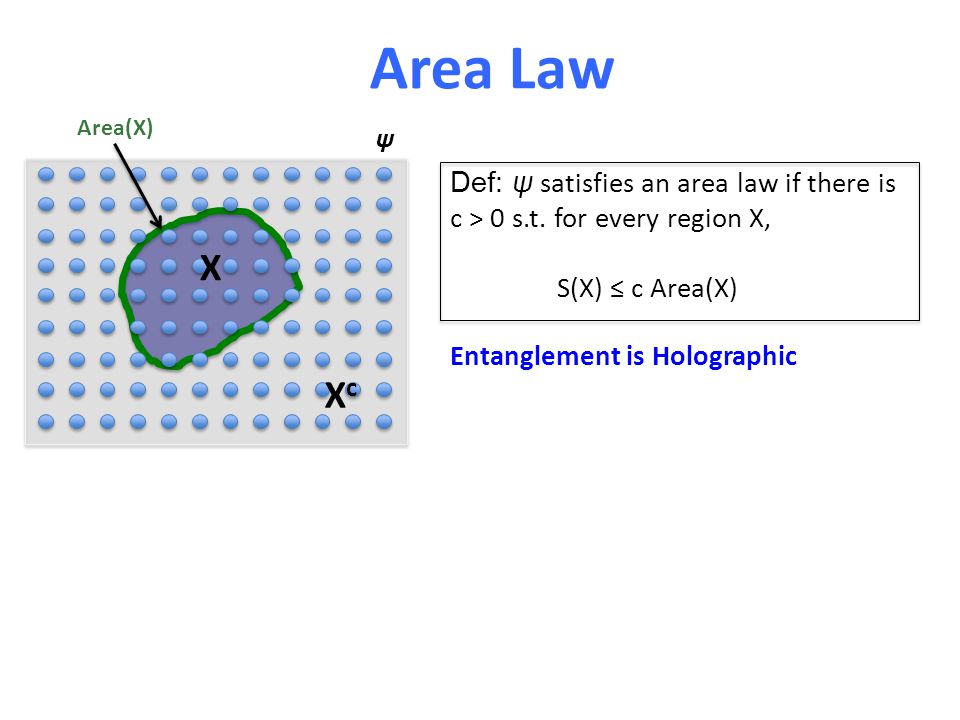 Area Law

Area(X)

$\psi$

X

$X^c$

Def: $\psi$ satisfies an area law if there is c > 0 s.t. for every region X,

S(X) ≤ c Area(X)

Entanglement is Holographic